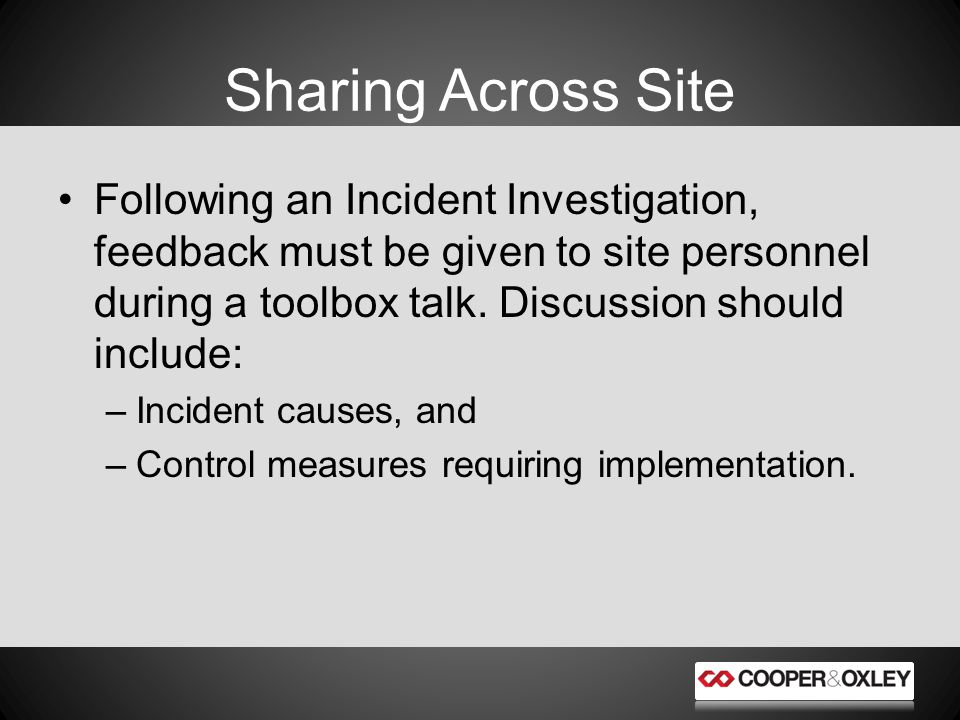 Sharing Across Site

• Following an Incident Investigation, feedback must be given to site personnel during a toolbox talk. Discussion should include:

– Incident causes, and

– Control measures requiring implementation.

COOPER&OXLEY